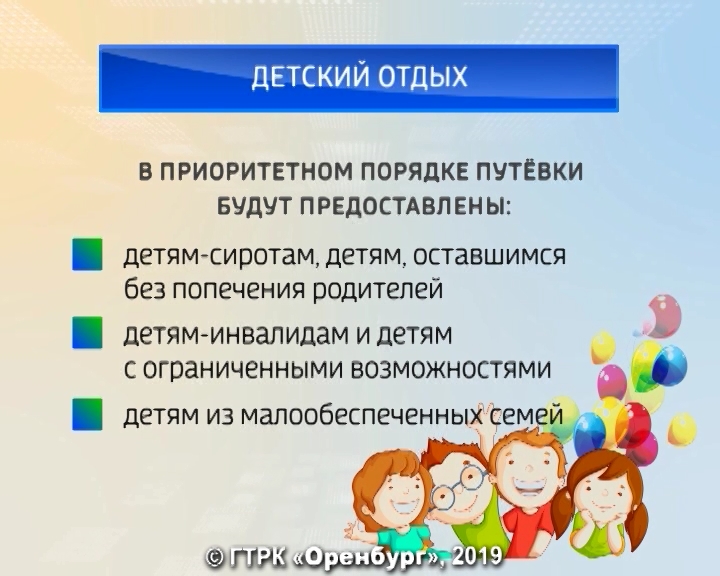 ДЕТСКИЙ ОТДЫХ

В ПРИОРИТЕТНОМ ПОРЯДКЕ ПУТЁВКИ БУДУТ ПРЕДОСТАВЛЕНЫ:

детям-сиротам, детям, оставшимся без попечения родителей

детям-инвалидам и детям с ограниченными возможностями

детям из малообеспеченных семей

© ГТРК «Оренбург», 2019